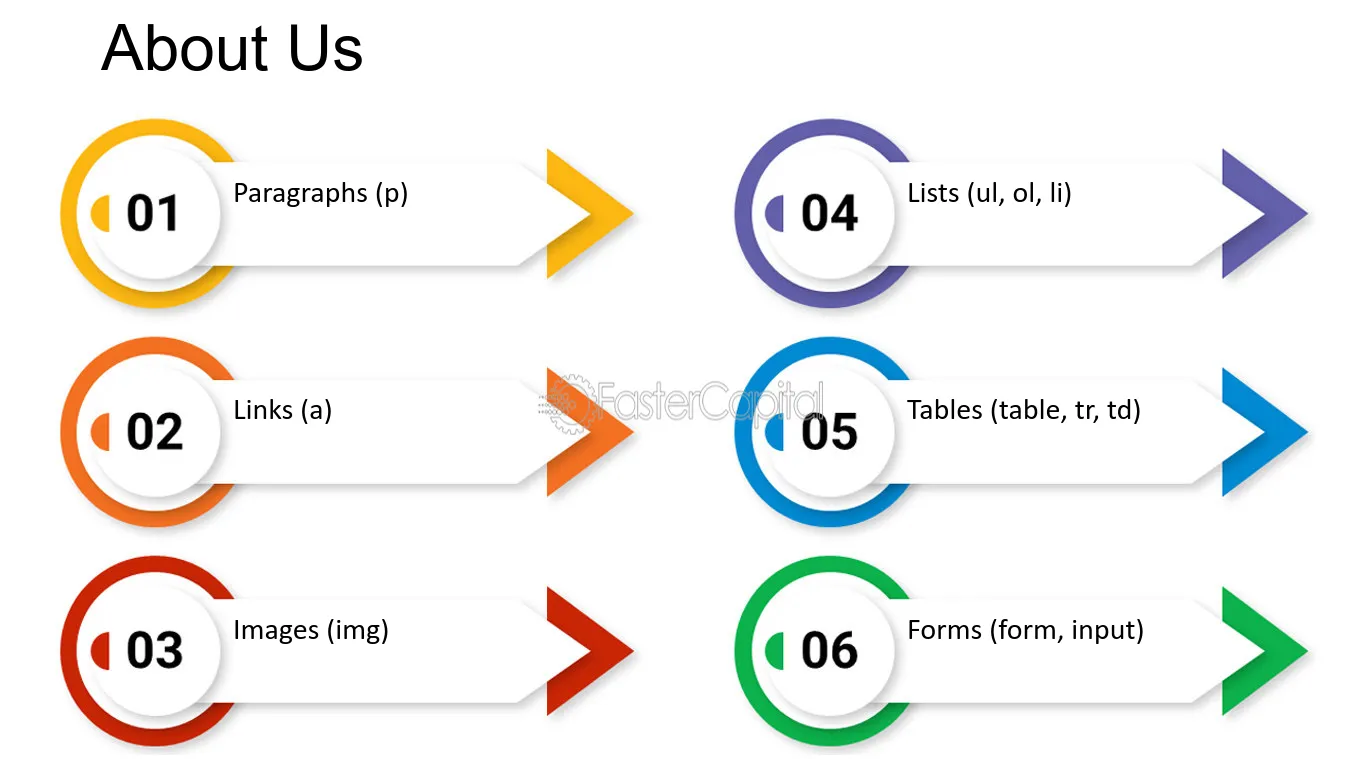 About Us

01
Paragraphs (p)

02
Links (a)

03
Images (img)

04
Lists (ul, ol, li)

05
Tables (table, tr, td)

06
Forms (form, input)

FasterCapital